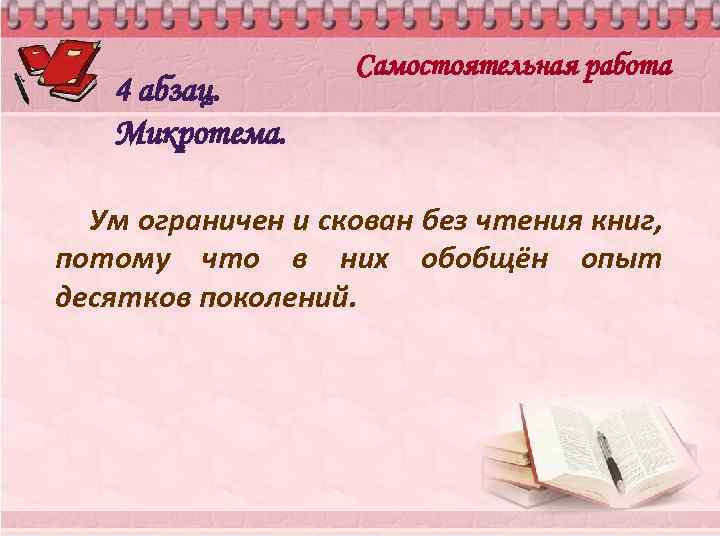 Самостоятельная работа

4 абзац.
Микротема.

Ум ограничен и скован без чтения книг, потому что в них обобщён опыт десятков поколений.